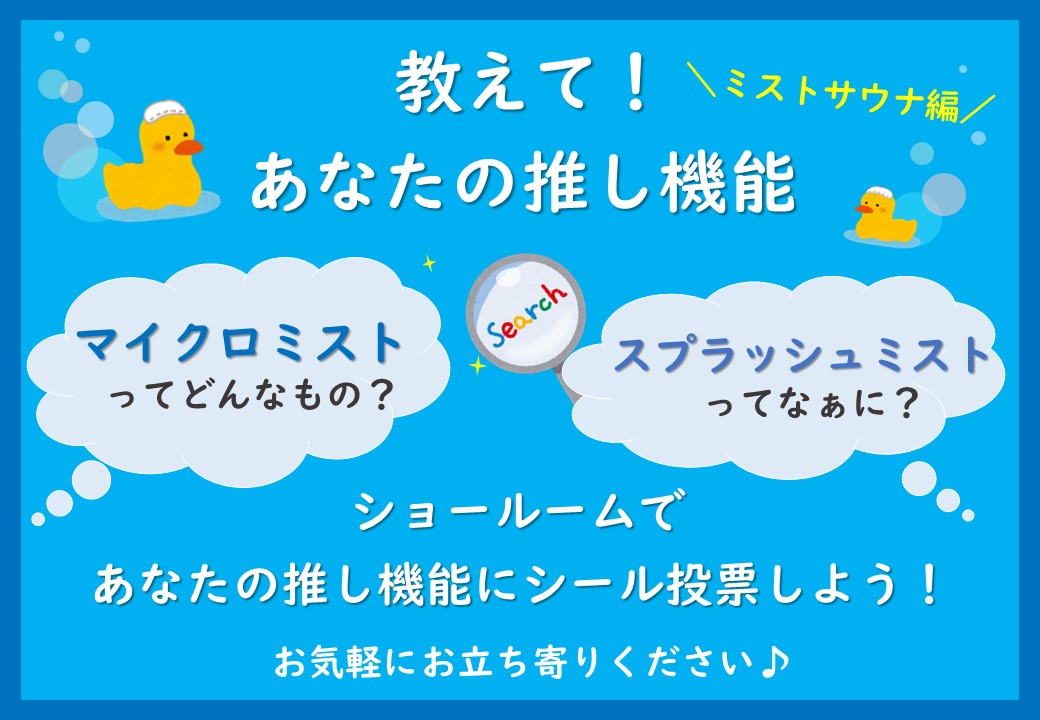 教えて！
＼ミストサウナ編／
あなたの推し機能

マイクロミスト
ってどんなもの？

Search

スプラッシュミスト
ってなぁに？

ショールームで
あなたの推し機能にシール投票しよう！

お気軽にお立ち寄りください♪